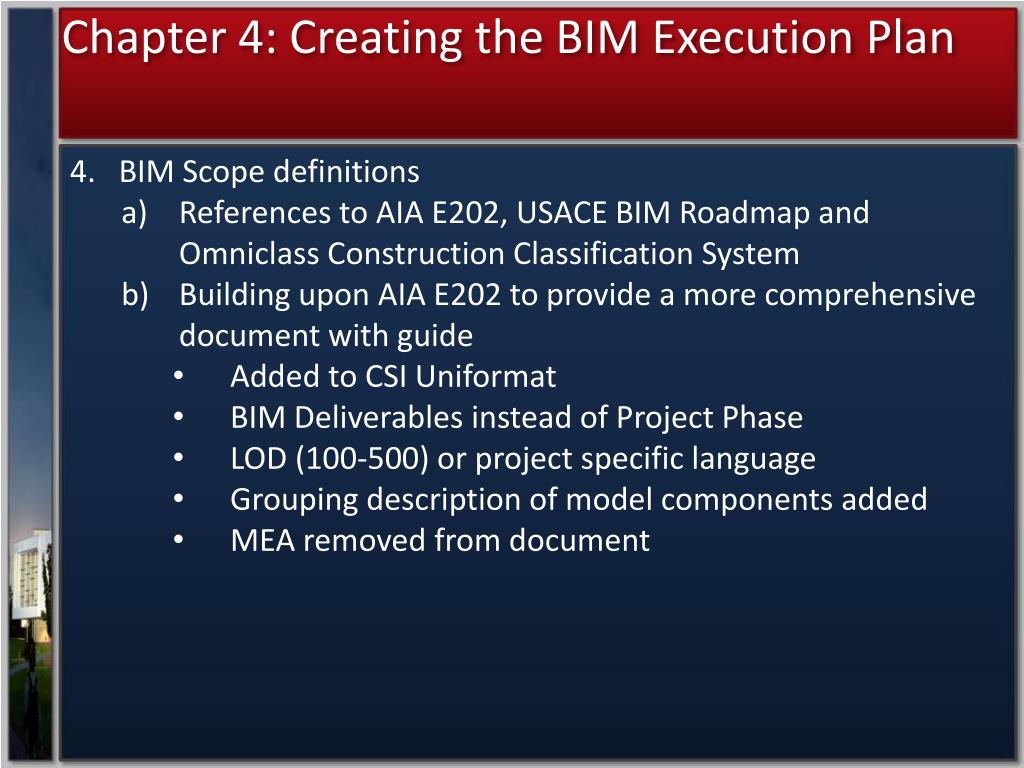 Chapter 4: Creating the BIM Execution Plan

4. BIM Scope definitions
a) References to AIA E202, USACE BIM Roadmap and Omniclass Construction Classification System
b) Building upon AIA E202 to provide a more comprehensive document with guide
• Added to CSI Uniformat
• BIM Deliverables instead of Project Phase
• LOD (100-500) or project specific language
• Grouping description of model components added
• MEA removed from document